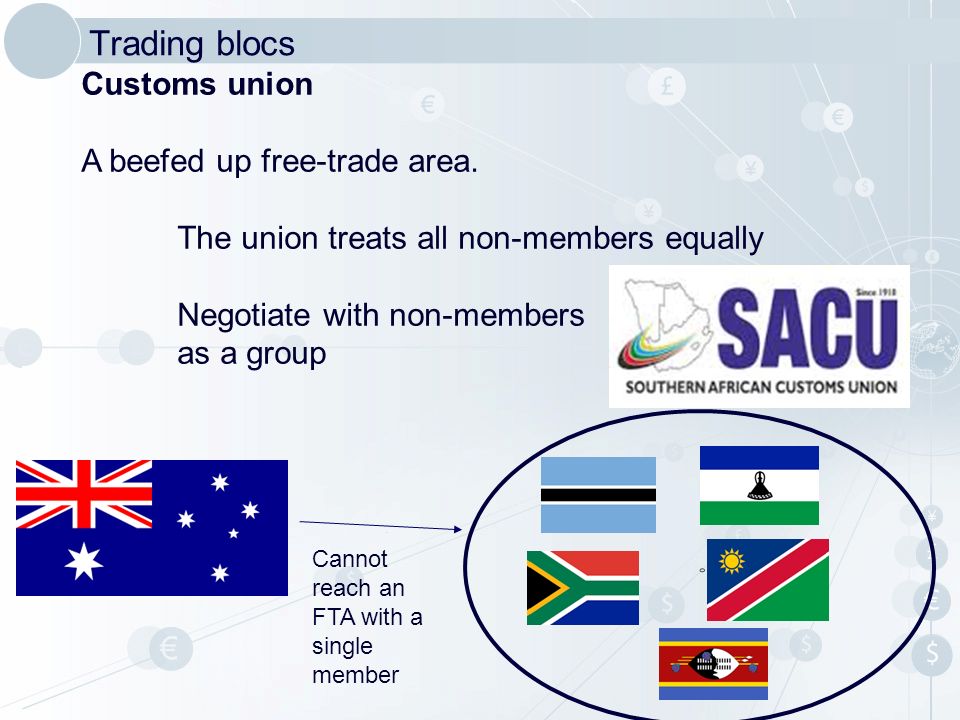 Trading blocs
Customs union

A beefed up free-trade area.

The union treats all non-members equally

Negotiate with non-members as a group

Since 1910
SACU
SOUTHERN AFRICAN CUSTOMS UNION

Cannot reach an FTA with a single member